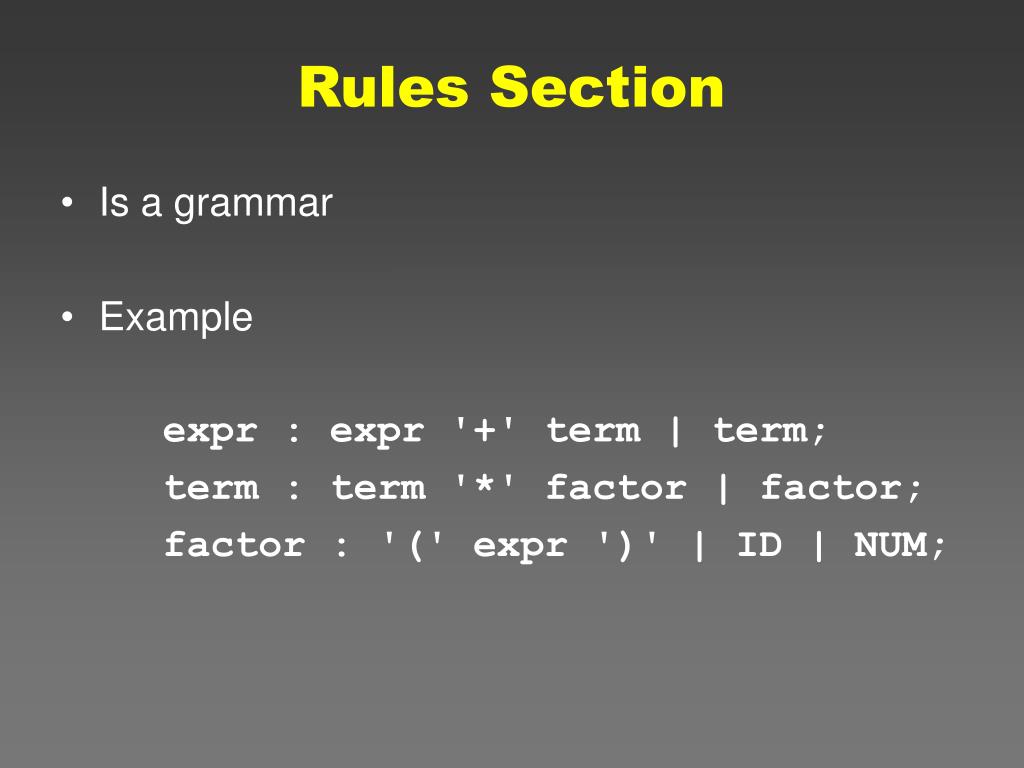 Rules Section

• Is a grammar

• Example

expr : expr '+' term | term;
term : term '*' factor | factor;
factor : '(' expr ')' | ID | NUM;